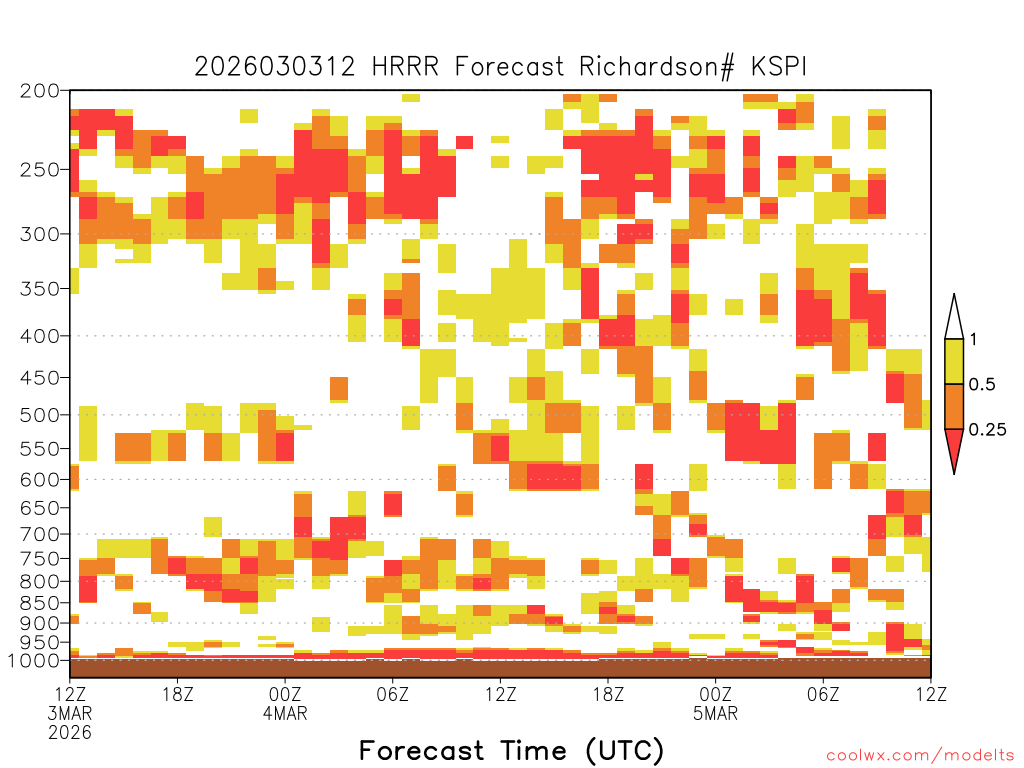 2026030312 HRRR Forecast Richardson# KSPI

200
250
300
350
400
450
500
550
600
650
700
750
800
850
900
950
1000

1
0.5
0.25

12Z 3MAR 2026
18Z
00Z 4MAR
06Z
12Z
18Z
00Z 5MAR
06Z
12Z

Forecast Time (UTC)

coolwx.com/modelts